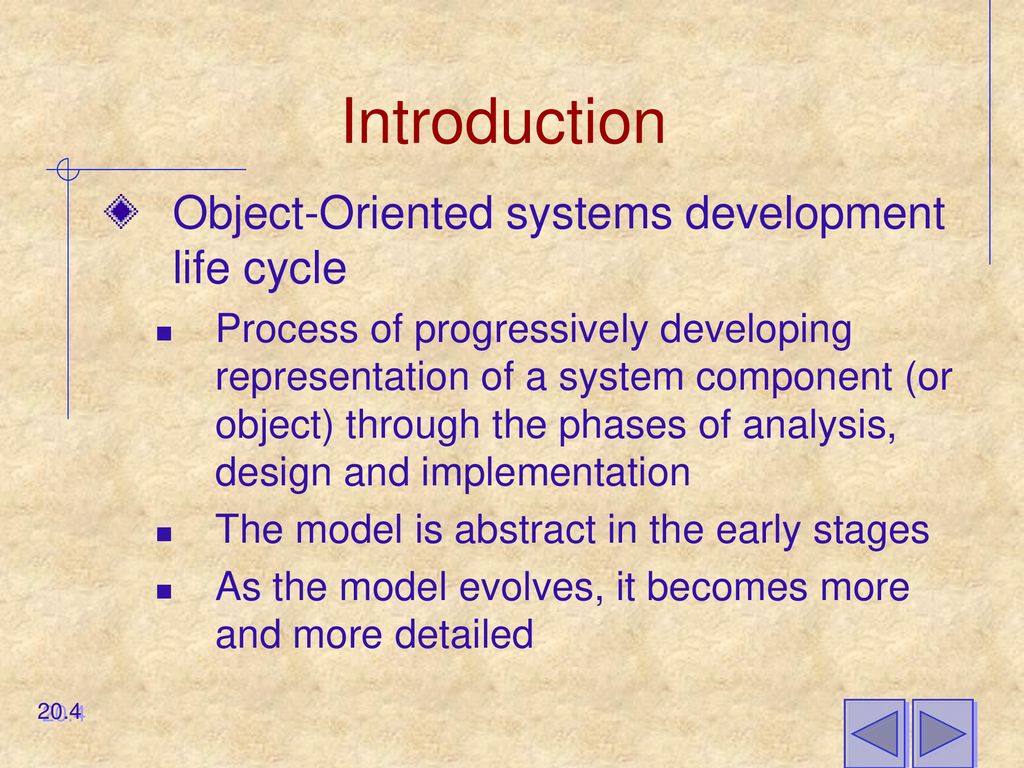 Introduction

Object-Oriented systems development life cycle

Process of progressively developing representation of a system component (or object) through the phases of analysis, design and implementation

The model is abstract in the early stages

As the model evolves, it becomes more and more detailed

20.4